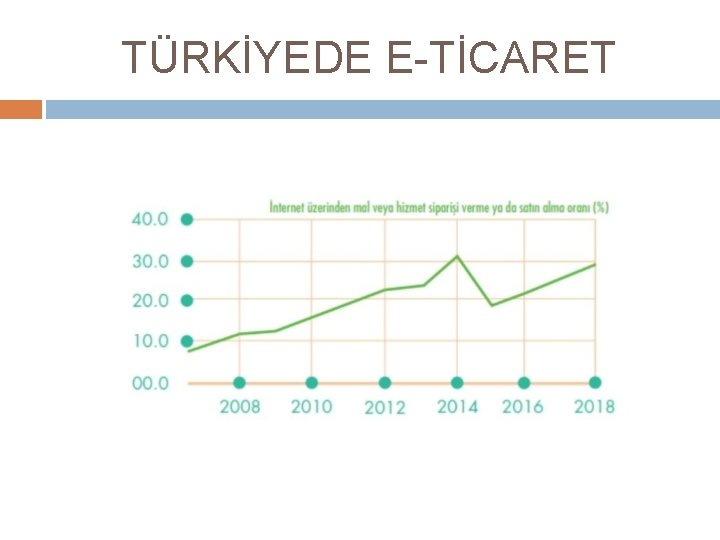 TÜRKİYEDE E-TİCARET

İnternet üzerinden mal veya hizmet siparişi verme ya da satın alma oranı (%)

40.0
30.0
20.0
10.0
00.0

2008
2010
2012
2014
2016
2018